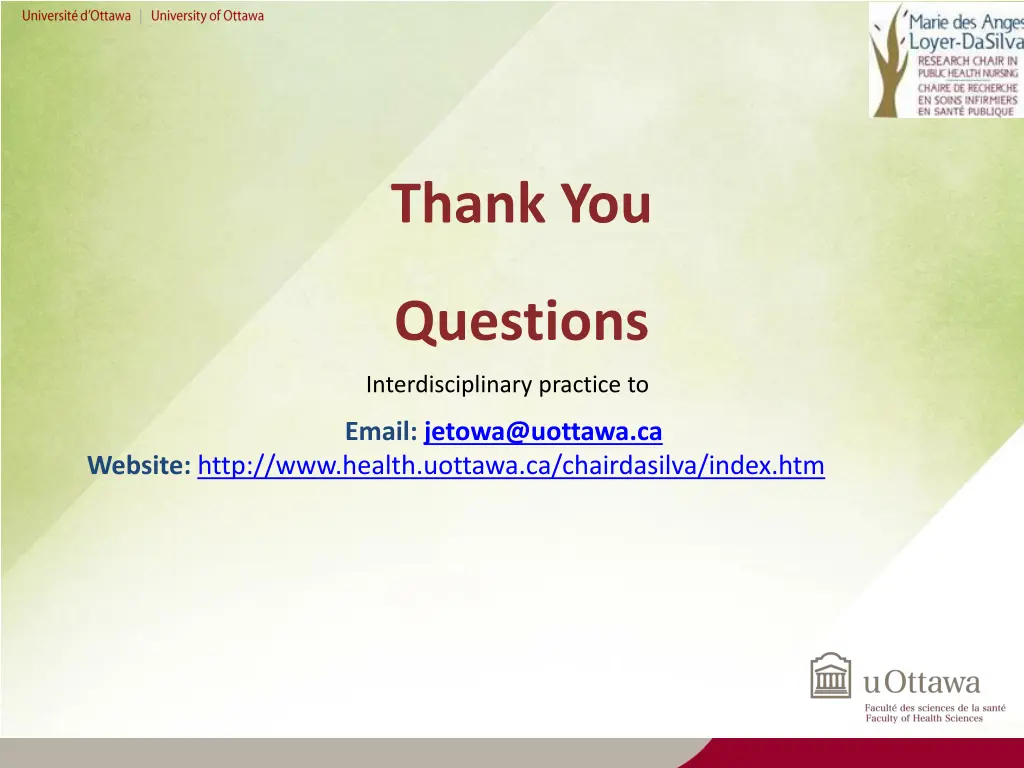 Université d'Ottawa | University of Ottawa

Marie des Anges Loyer-DaSilva
RESEARCH CHAIR IN PUBLIC HEALTH NURSING
CHAIRE DE RECHERCHE EN SOINS INFIRMIERS EN SANTÉ PUBLIQUE

Thank You

Questions

Interdisciplinary practice to

Email: jetowa@uottawa.ca
Website: http://www.health.uottawa.ca/chairdasilva/index.htm

uOttawa
Faculté des sciences de la santé
Faculty of Health Sciences